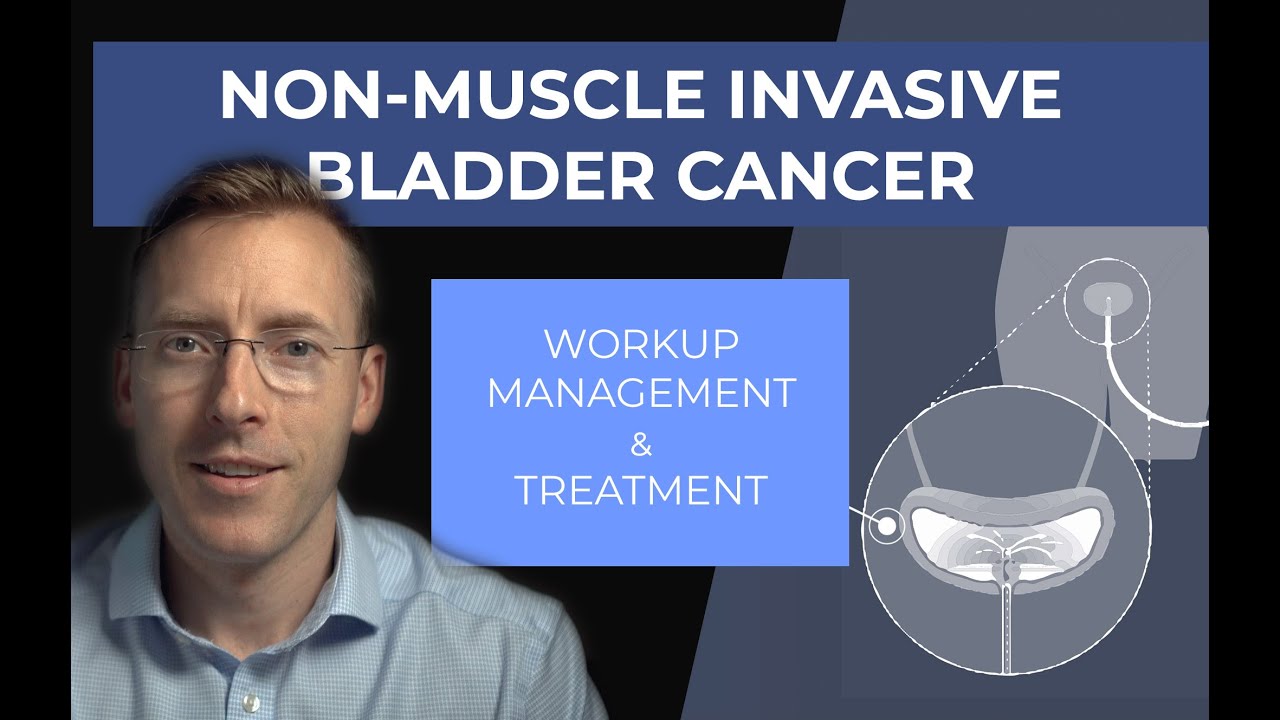 NON-MUSCLE INVASIVE BLADDER CANCER

WORKUP
MANAGEMENT
&
TREATMENT